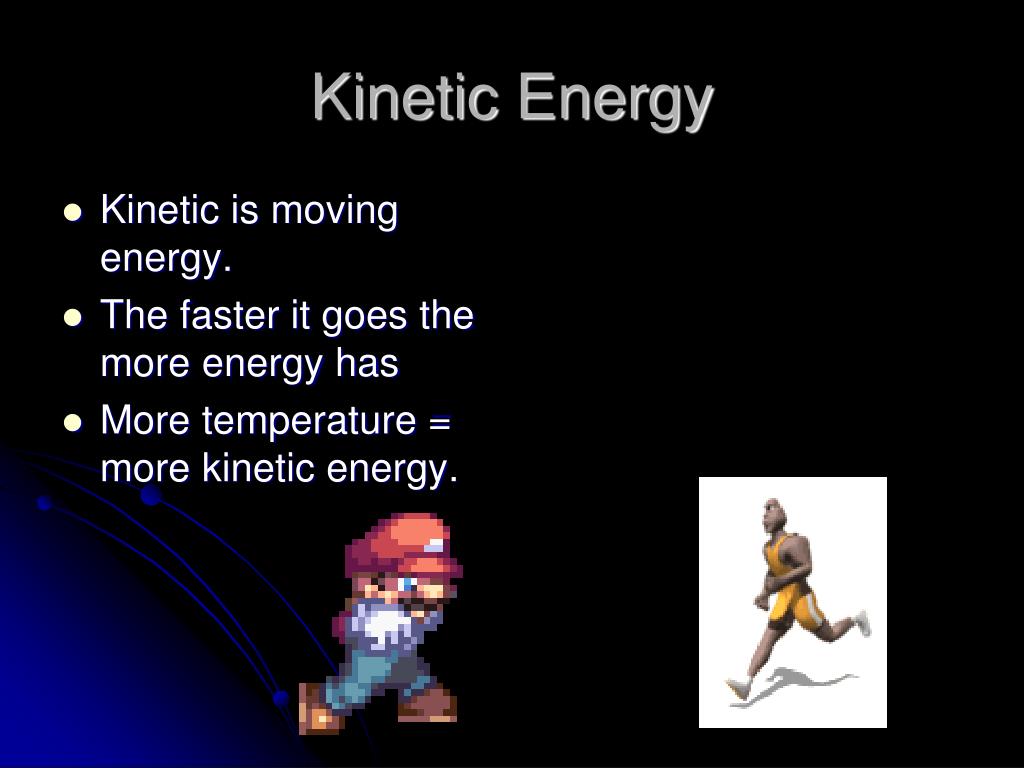 Kinetic Energy

- Kinetic is moving energy.
- The faster it goes the more energy has
- More temperature = more kinetic energy.